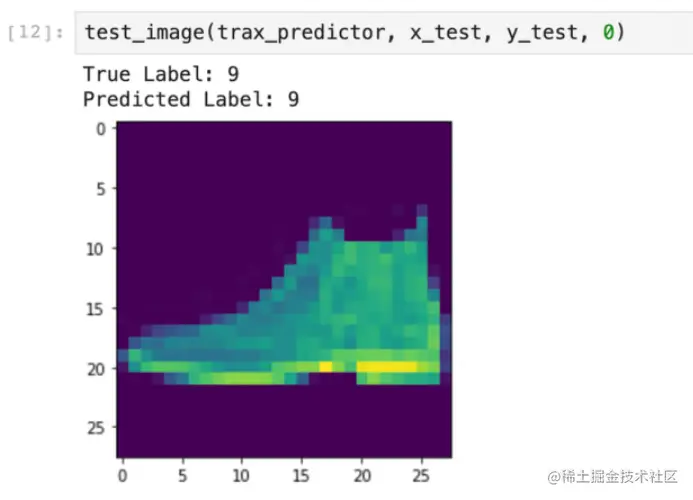 [12]: test_image(trax_predictor, x_test, y_test, 0)

True Label: 9
Predicted Label: 9

0
5
10
15
20
25

0 5 10 15 20 25

@稀土掘金技术社区